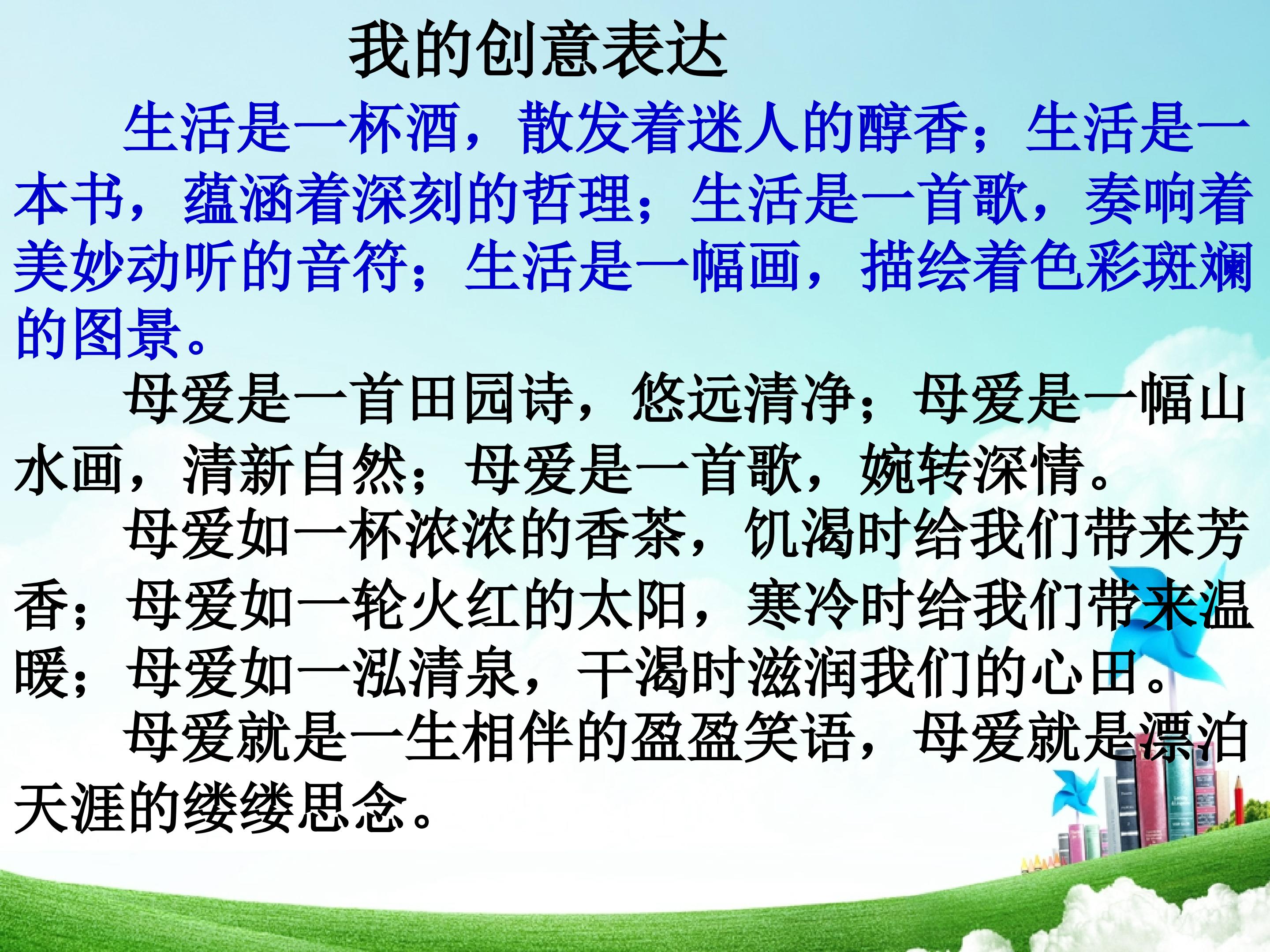 我的创意表达

生活是一杯酒，散发着迷人的醇香；生活是一本书，蕴涵着深刻的哲理；生活是一首歌，奏响着美妙动听的音符；生活是一幅画，描绘着色彩斑斓的图景。

母爱是一首田园诗，悠远清净；母爱是一幅山水画，清新自然；母爱是一首歌，婉转深情。

母爱如一杯浓浓的香茶，饥渴时给我们带来芳香；母爱如一轮火红的太阳，寒冷时给我们带来温暖；母爱如一泓清泉，干渴时滋润我们的心田。

母爱就是一生相伴的盈盈笑语，母爱就是漂泊天涯的缕缕思念。